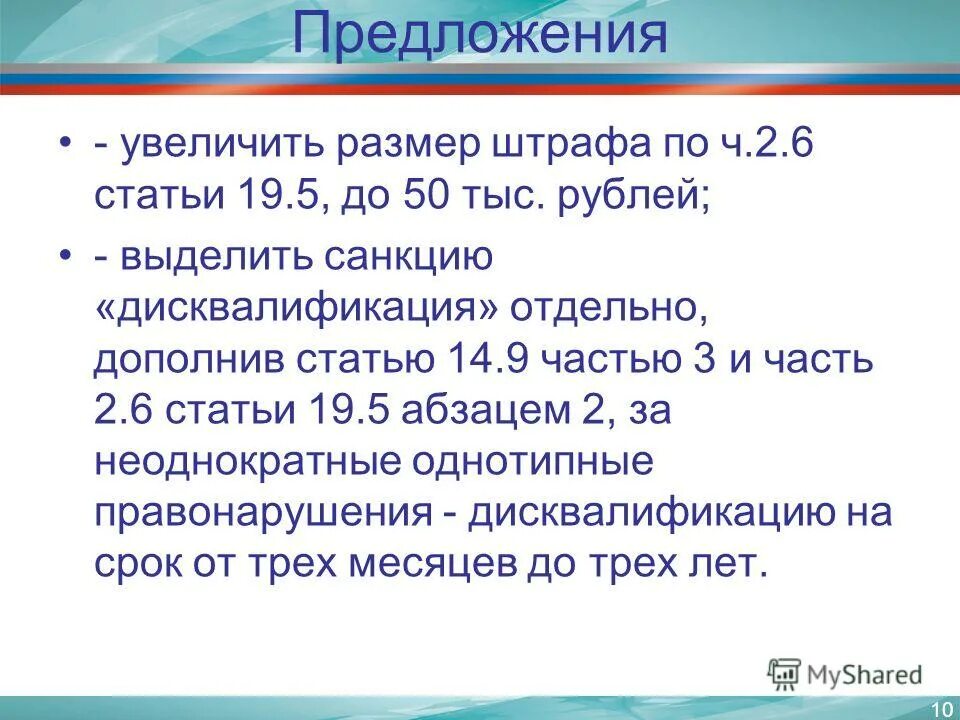 Предложения

• - увеличить размер штрафа по ч.2.6 статьи 19.5, до 50 тыс. рублей;

• - выделить санкцию «дисквалификация» отдельно, дополнив статью 14.9 частью 3 и часть 2.6 статьи 19.5 абзацем 2, за неоднократные однотипные правонарушения - дисквалификацию на срок от трех месяцев до трех лет.

MyShared

10